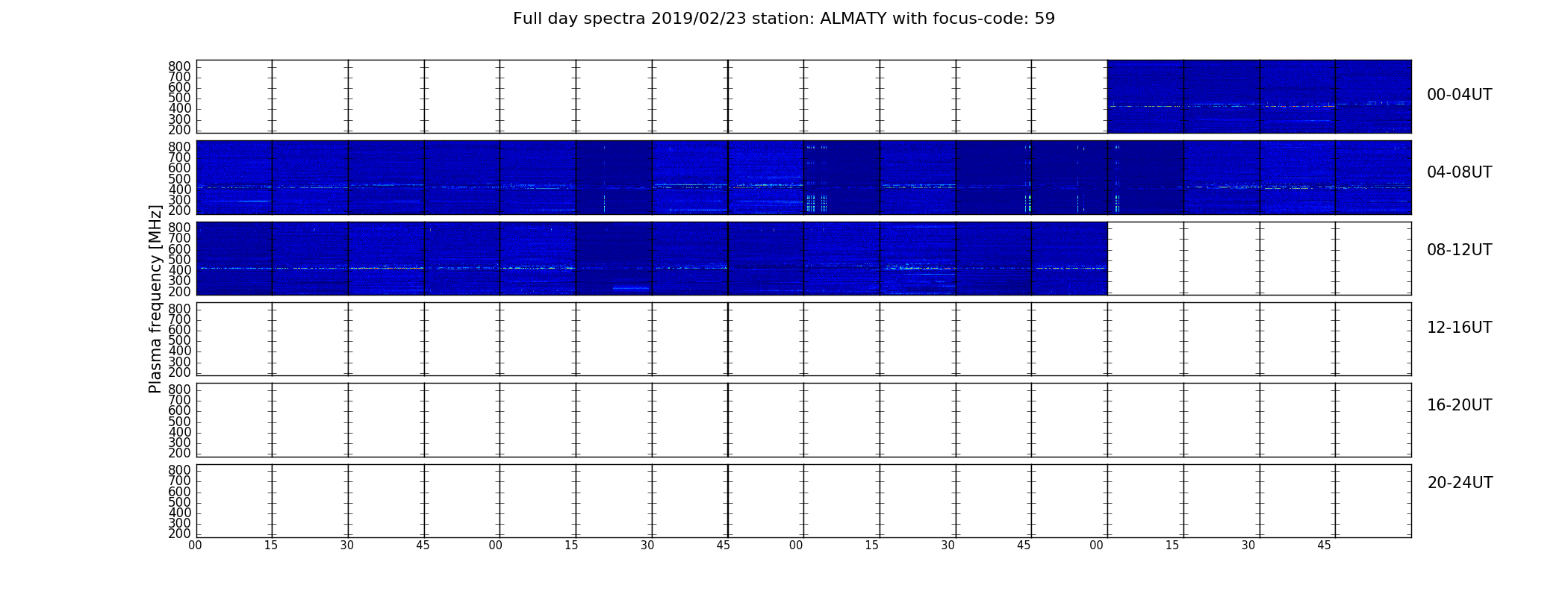 Full day spectra 2019/02/23 station: ALMATY with focus-code: 59

Plasma frequency [MHz]

800
700
600
500
400
300
200

00-04UT

800
700
600
500
400
300
200

04-08UT

800
700
600
500
400
300
200

08-12UT

800
700
600
500
400
300
200

12-16UT

800
700
600
500
400
300
200

16-20UT

800
700
600
500
400
300
200

20-24UT

00 15 30 45 00 15 30 45 00 15 30 45 00 15 30 45